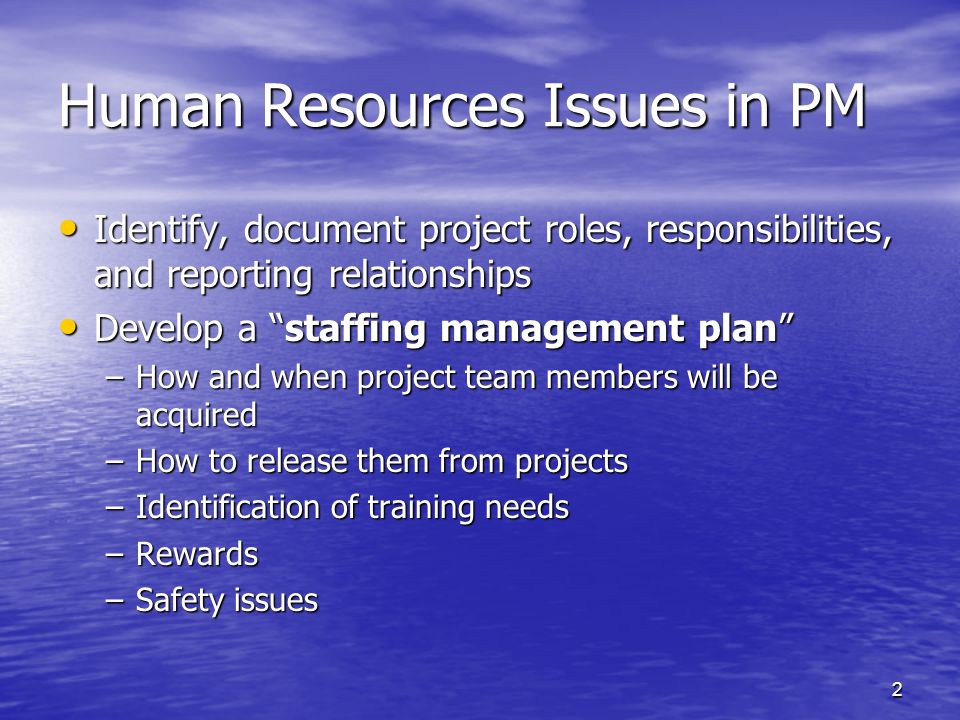 Human Resources Issues in PM

• Identify, document project roles, responsibilities, and reporting relationships
• Develop a “staffing management plan”
– How and when project team members will be acquired
– How to release them from projects
– Identification of training needs
– Rewards
– Safety issues

2